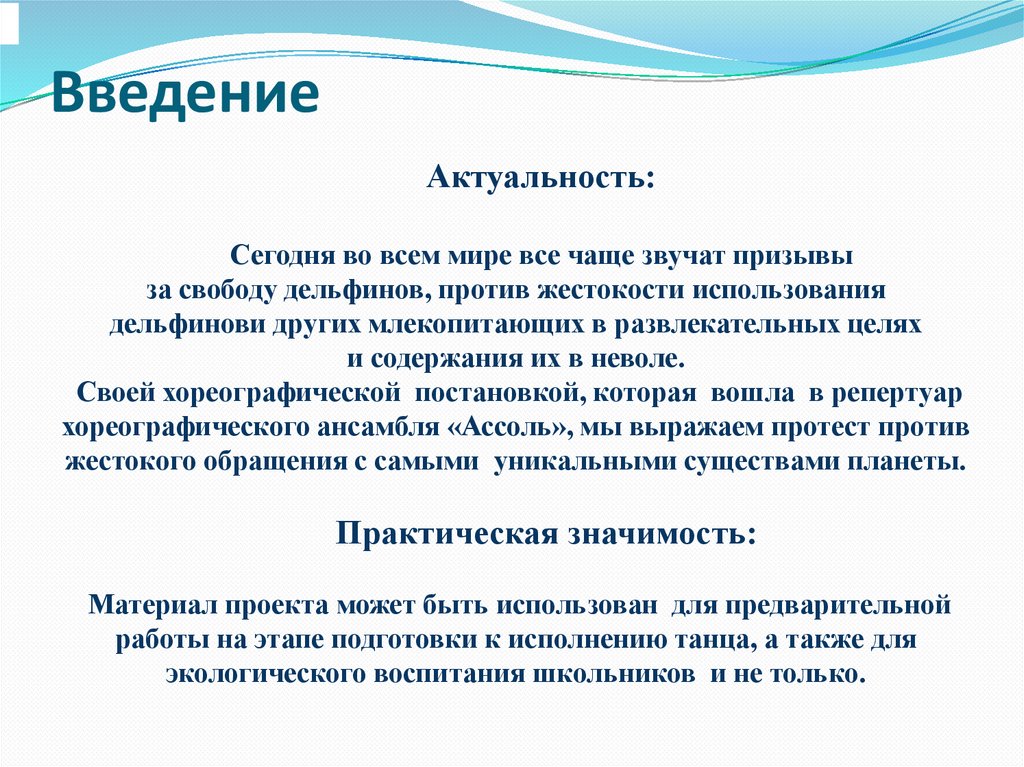 Введение

Актуальность:

Сегодня во всем мире все чаще звучат призывы за свободу дельфинов, против жестокости использования дельфинови других млекопитающих в развлекательных целях и содержания их в неволе.
Своей хореографической постановкой, которая вошла в репертуар хореографического ансамбля «Ассоль», мы выражаем протест против жестокого обращения с самыми уникальными существами планеты.

Практическая значимость:

Материал проекта может быть использован для предварительной работы на этапе подготовки к исполнению танца, а также для экологического воспитания школьников и не только.